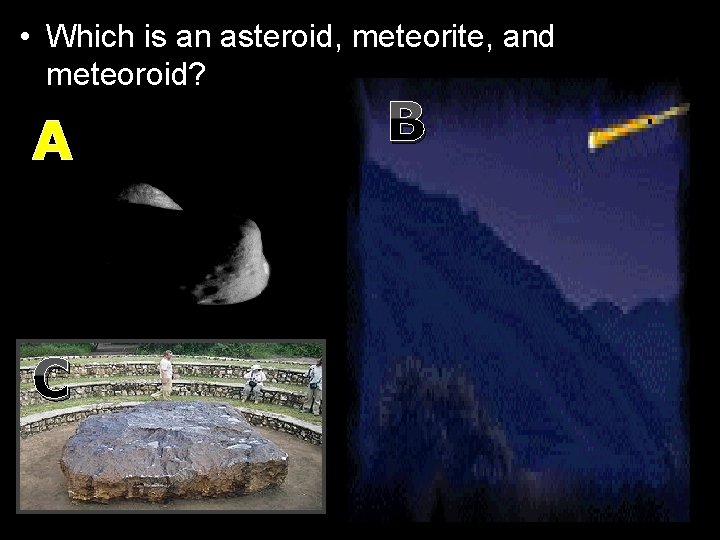 • Which is an asteroid, meteorite, and meteoroid?

A

B

C